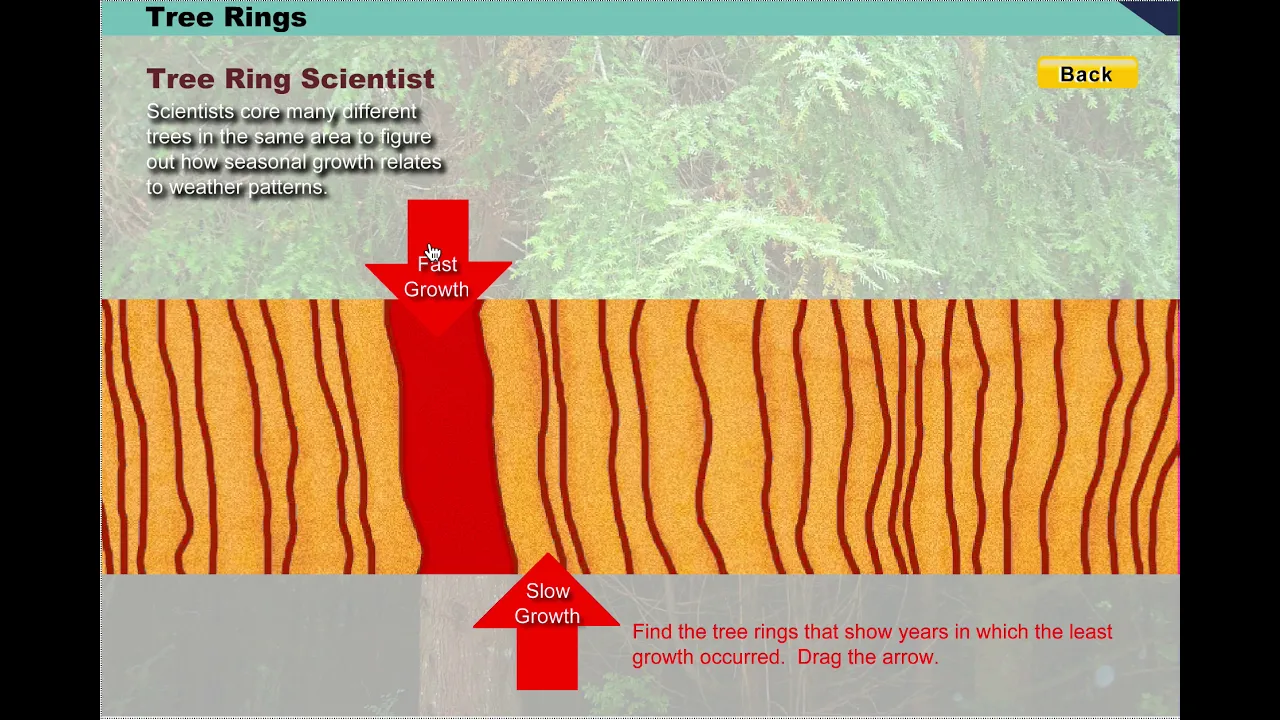 Tree Rings

Tree Ring Scientist

Back

Scientists core many different trees in the same area to figure out how seasonal growth relates to weather patterns.

Fast Growth

Slow Growth

Find the tree rings that show years in which the least growth occurred. Drag the arrow.